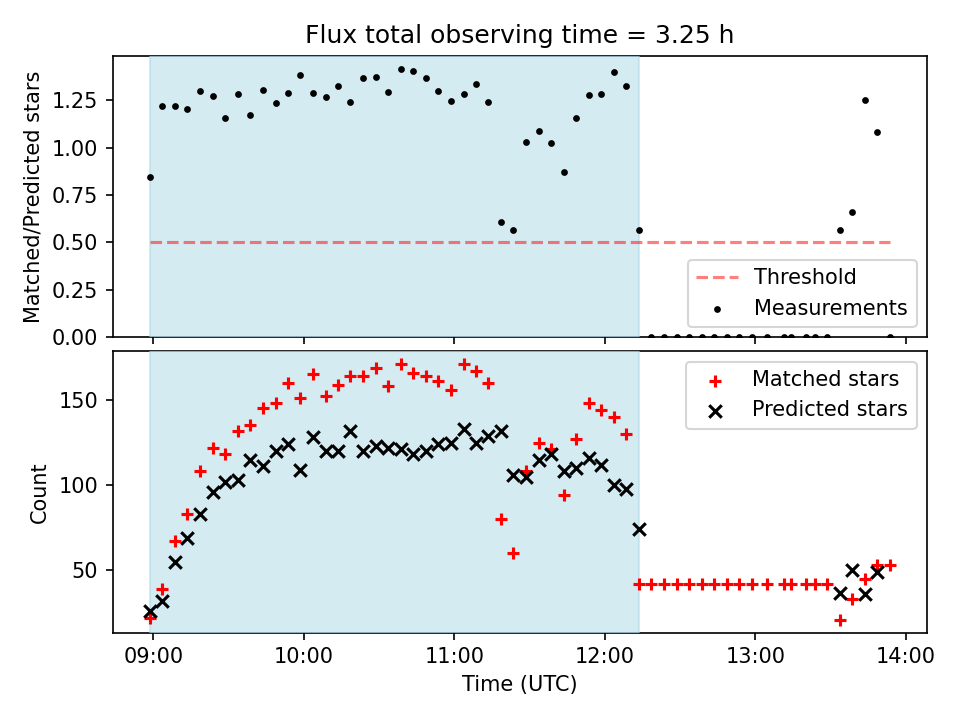 Flux total observing time = 3.25 h

Matched/Predicted stars

1.25
1.00
0.75
0.50
0.25
0.00

Threshold
Measurements

Count

150
100
50

Matched stars
Predicted stars

09:00 10:00 11:00 12:00 13:00 14:00
Time (UTC)